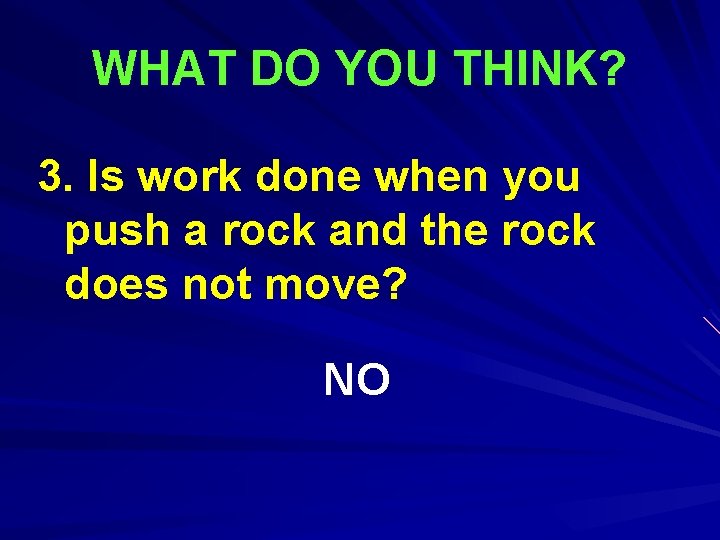 WHAT DO YOU THINK?

3. Is work done when you push a rock and the rock does not move?

NO